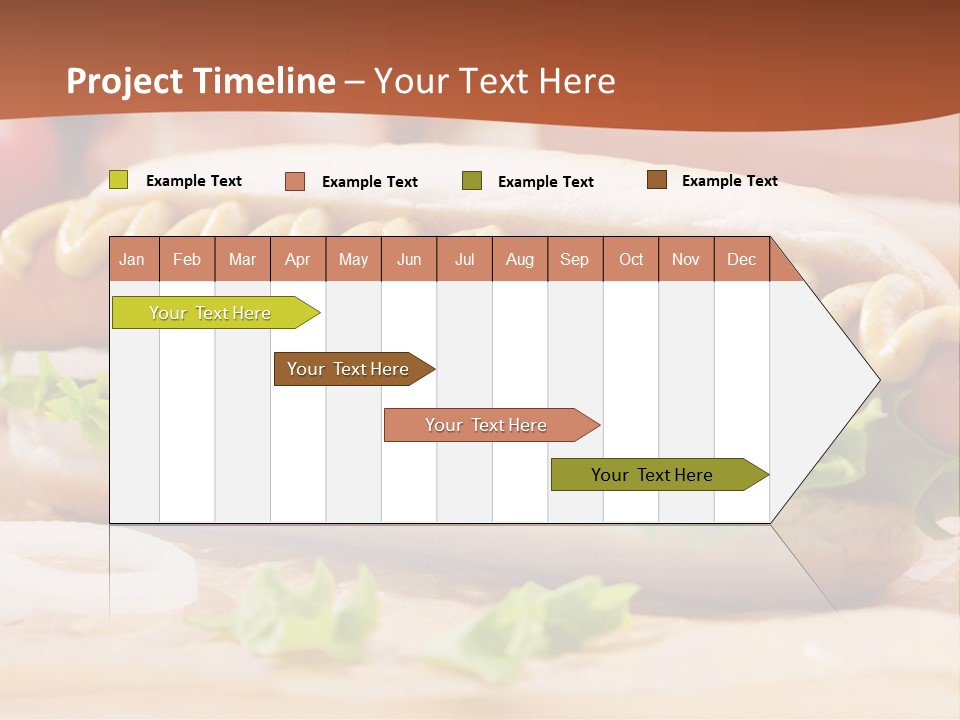 Project Timeline – Your Text Here

Example Text Example Text Example Text Example Text

| Jan | Feb | Mar | Apr | May | Jun | Jul | Aug | Sep | Oct | Nov | Dec |
|---|---|---|---|---|---|---|---|---|---|---|---|

Your Text Here

Your Text Here

Your Text Here

Your Text Here